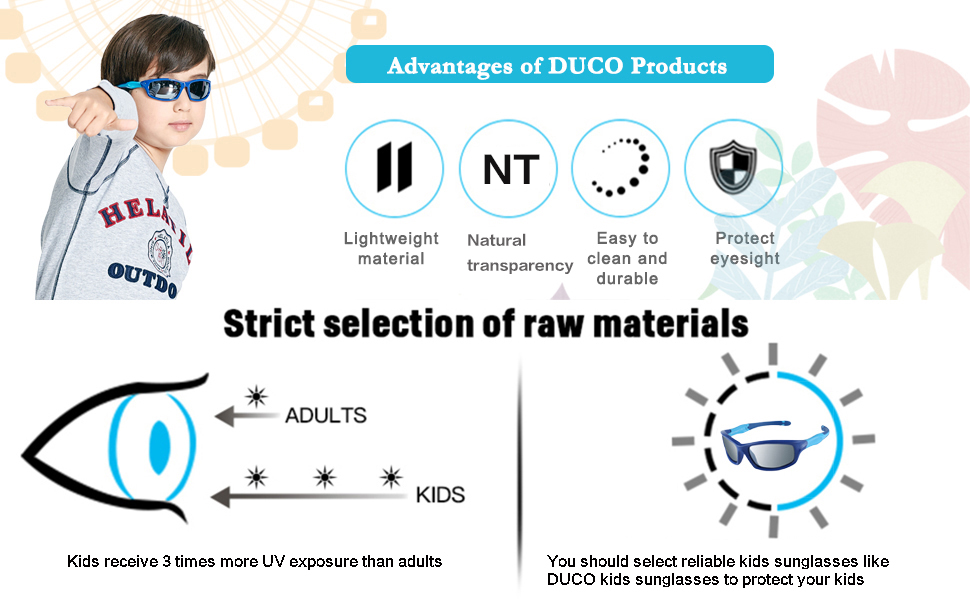 HELA
OUTDO

Advantages of DUCO Products

NT

Lightweight material

Natural transparency

Easy to clean and durable

Protect eyesight

Strict selection of raw materials

ADULTS

KIDS

Kids receive 3 times more UV exposure than adults

You should select reliable kids sunglasses like DUCO kids sunglasses to protect your kids